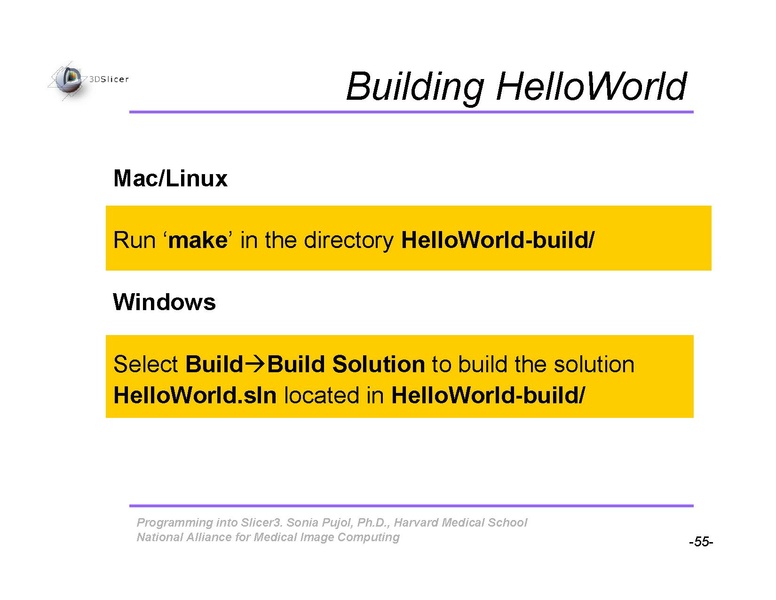 3DSlicer

Building HelloWorld

Mac/Linux

Run ‘make’ in the directory HelloWorld-build/

Windows

Select Build→Build Solution to build the solution HelloWorld.sln located in HelloWorld-build/

Programming into Slicer3. Sonia Pujol, Ph.D., Harvard Medical School
National Alliance for Medical Image Computing

-55-